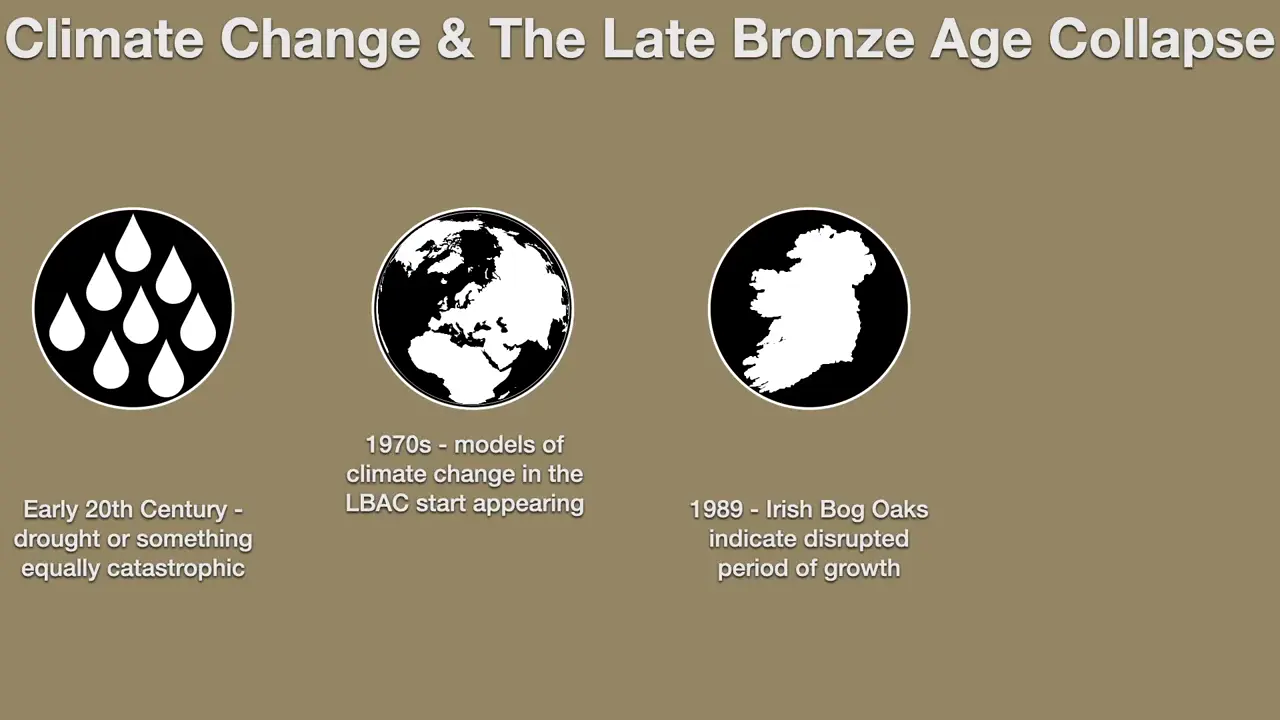 Climate Change & The Late Bronze Age Collapse

Early 20th Century - drought or something equally catastrophic

1970s - models of climate change in the LBAC start appearing

1989 - Irish Bog Oaks indicate disrupted period of growth